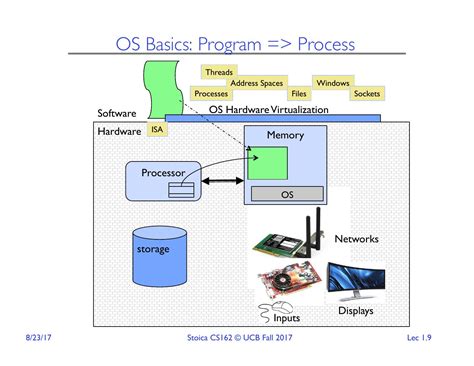 OS Basics: Program => Process

Threads
Address Spaces
Windows
Processes
Files
Sockets

Software
OS Hardware Virtualization
Hardware
ISA
Memory
Processor
OS
storage
Networks
Displays
Inputs

8/23/17
Stoica CS162 © UCB Fall 2017
Lec 1.9